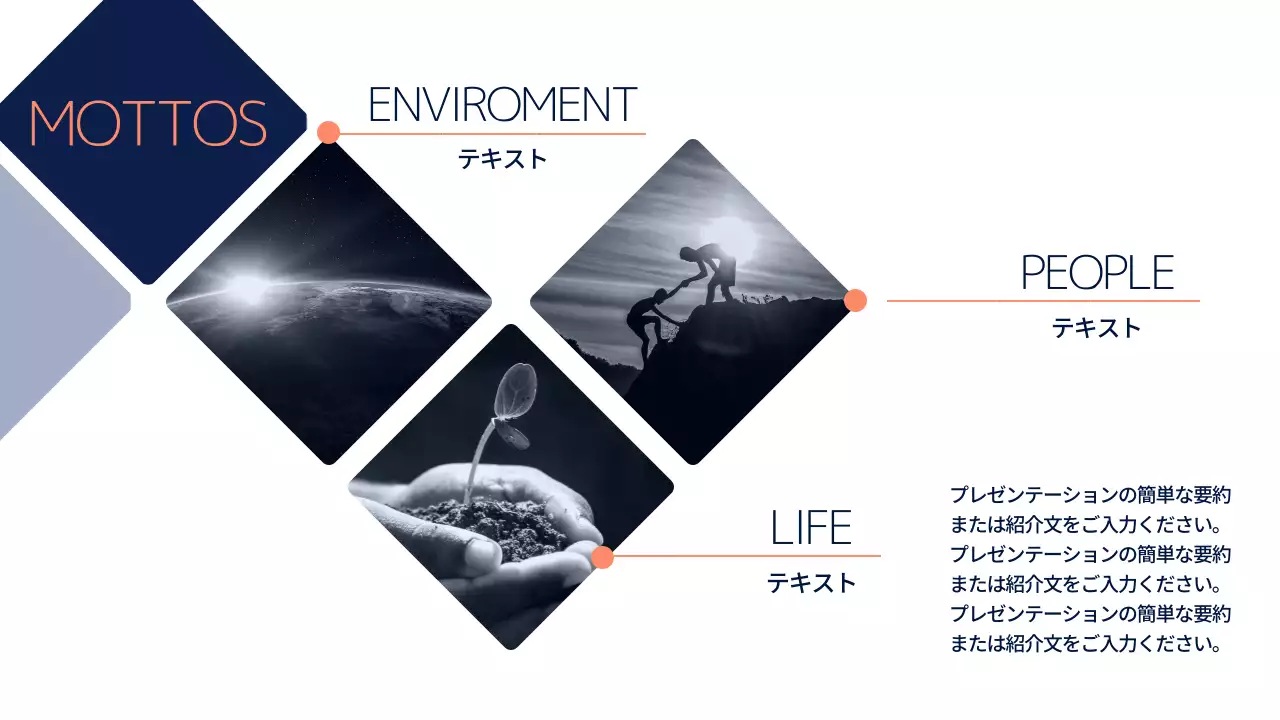 MOTTOS

ENVIROMENT
テキスト

PEOPLE
テキスト

LIFE
テキスト

プレゼンテーションの簡単な要約または紹介文をご入力ください。プレゼンテーションの簡単な要約または紹介文をご入力ください。プレゼンテーションの簡単な要約または紹介文をご入力ください。